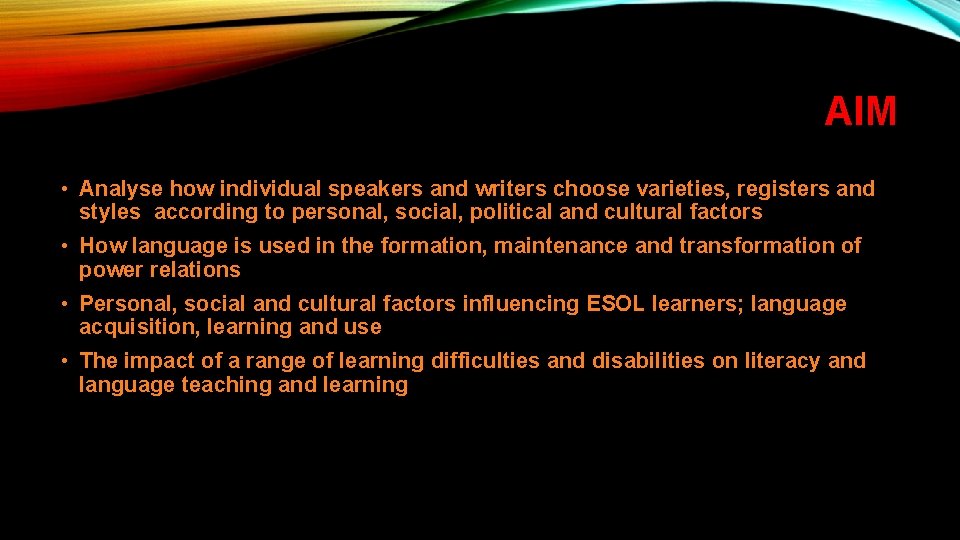 AIM

• Analyse how individual speakers and writers choose varieties, registers and styles according to personal, social, political and cultural factors

• How language is used in the formation, maintenance and transformation of power relations

• Personal, social and cultural factors influencing ESOL learners; language acquisition, learning and use

• The impact of a range of learning difficulties and disabilities on literacy and language teaching and learning